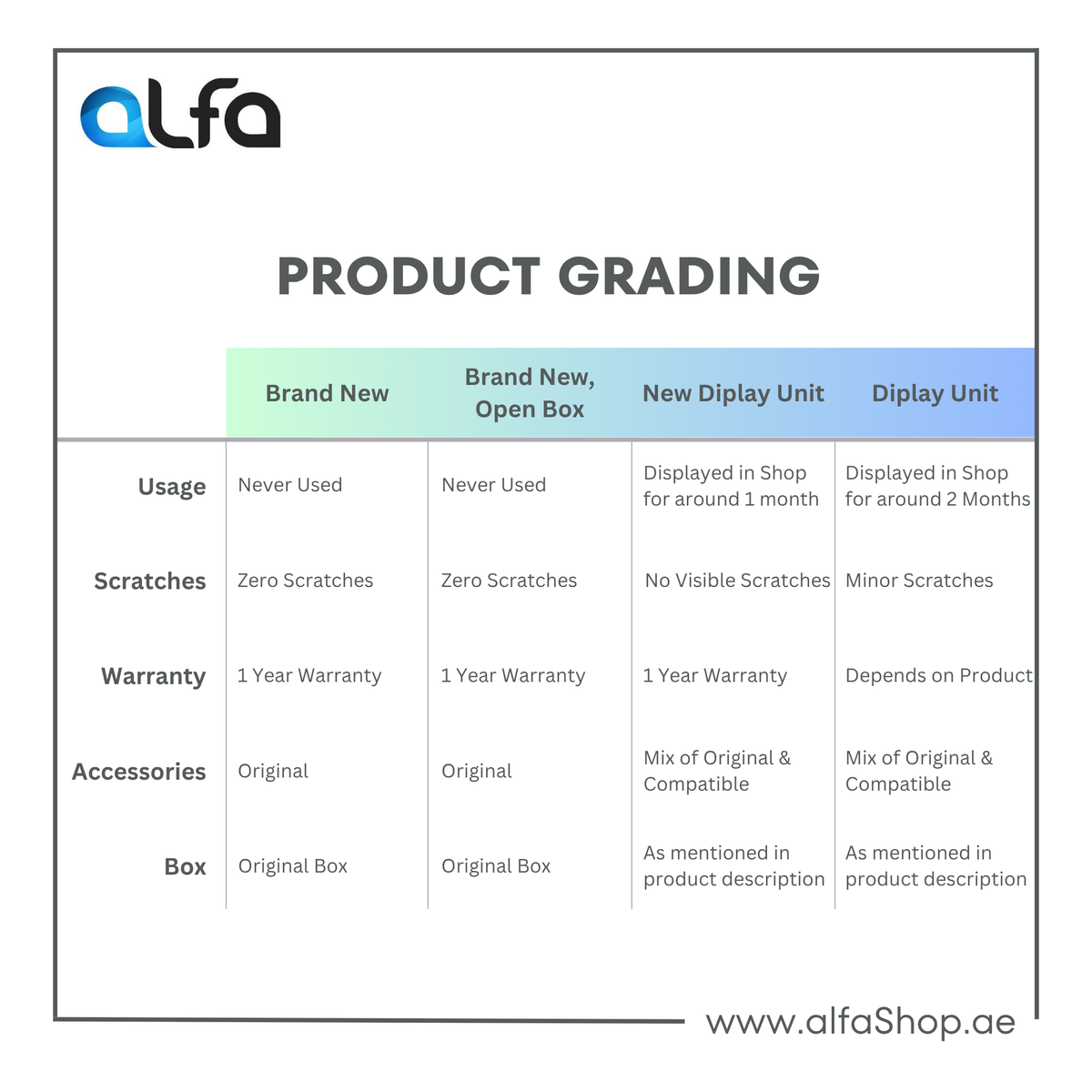 alfa

PRODUCT GRADING

| | Brand New | Brand New, Open Box | New Diplay Unit | Diplay Unit |
|---|---|---|---|---|
| Usage | Never Used | Never Used | Displayed in Shop for around 1 month | Displayed in Shop for around 2 Months |
| Scratches | Zero Scratches | Zero Scratches | No Visible Scratches | Minor Scratches |
| Warranty | 1 Year Warranty | 1 Year Warranty | 1 Year Warranty | Depends on Product |
| Accessories | Original | Original | Mix of Original & Compatible | Mix of Original & Compatible |
| Box | Original Box | Original Box | As mentioned in product description | As mentioned in product description |

www.alfaShop.ae